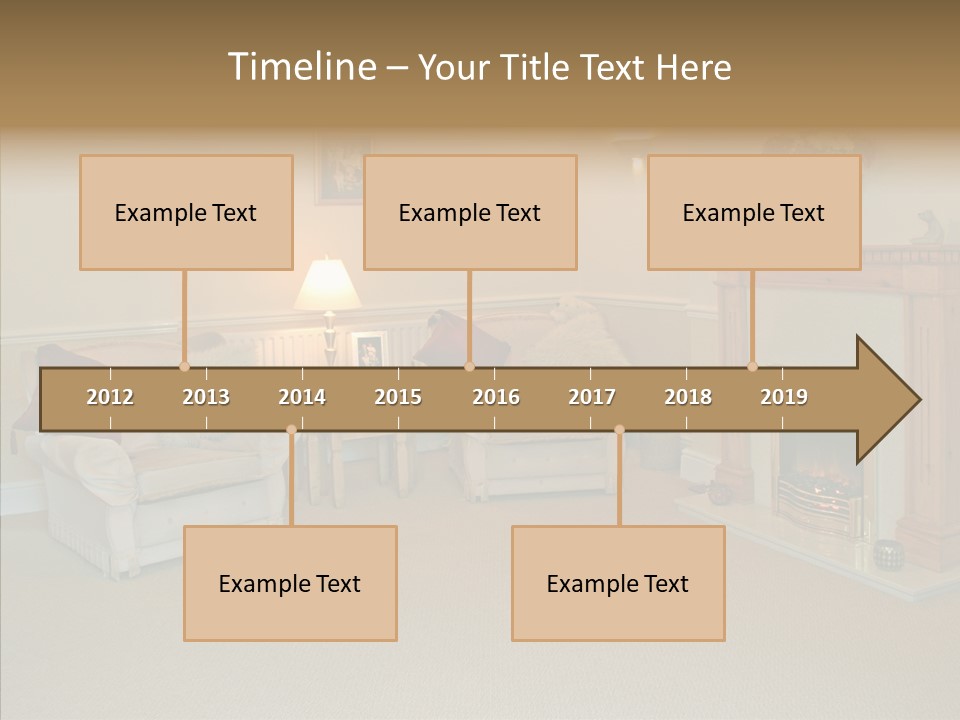 Timeline – Your Title Text Here

Example Text

Example Text

Example Text

2012
2013
2014
2015
2016
2017
2018
2019

Example Text

Example Text